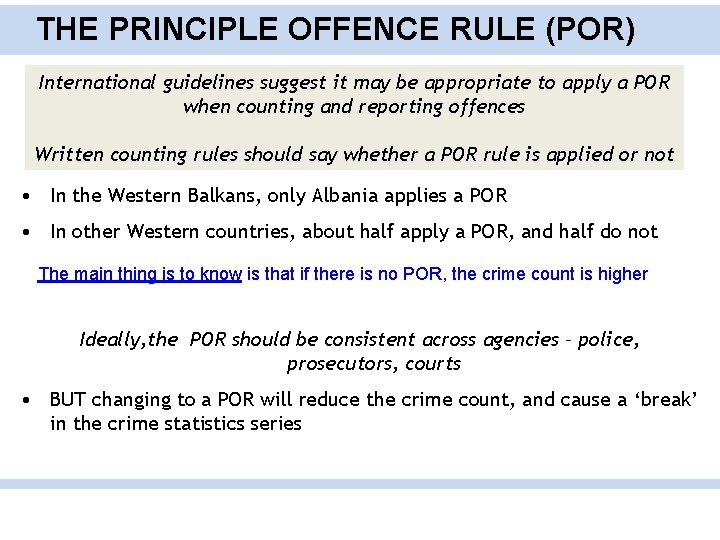 THE PRINCIPLE OFFENCE RULE (POR)

International guidelines suggest it may be appropriate to apply a POR when counting and reporting offences

Written counting rules should say whether a POR rule is applied or not

• In the Western Balkans, only Albania applies a POR

• In other Western countries, about half apply a POR, and half do not

The main thing is to know is that if there is no POR, the crime count is higher

Ideally,the POR should be consistent across agencies – police, prosecutors, courts

• BUT changing to a POR will reduce the crime count, and cause a ‘break’ in the crime statistics series